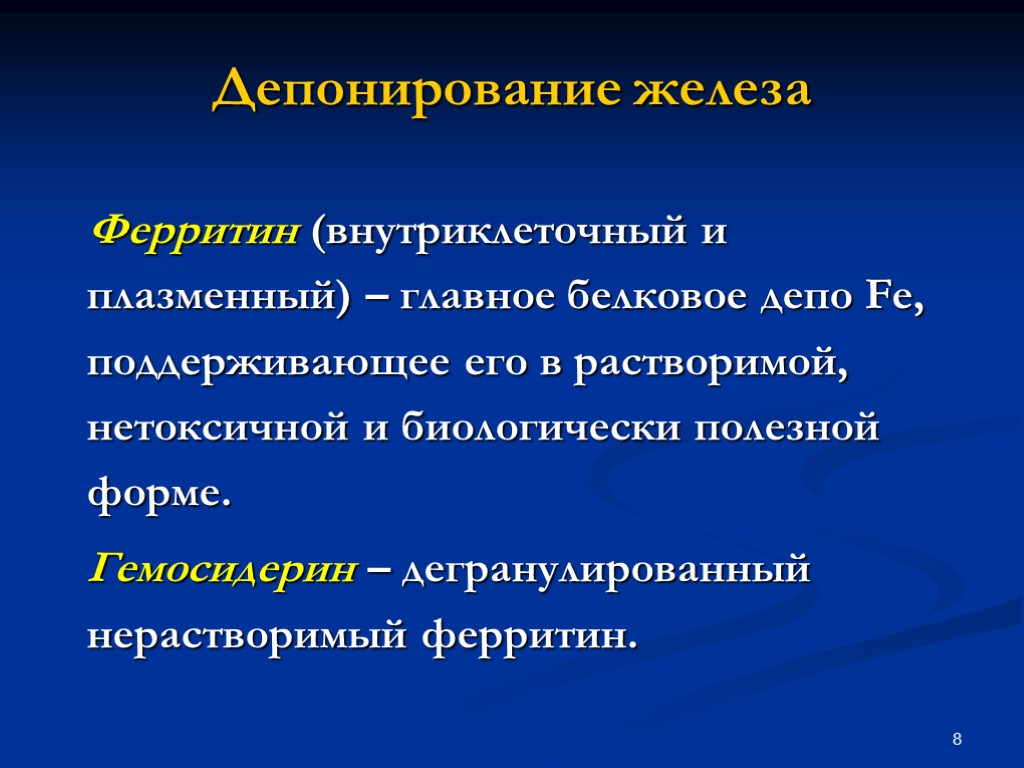 Депонирование железа

Ферритин (внутриклеточный и плазменный) – главное белковое депо Fe, поддерживающее его в растворимой, нетоксичной и биологически полезной форме.

Гемосидерин – дегранулированный нерастворимый ферритин.

8